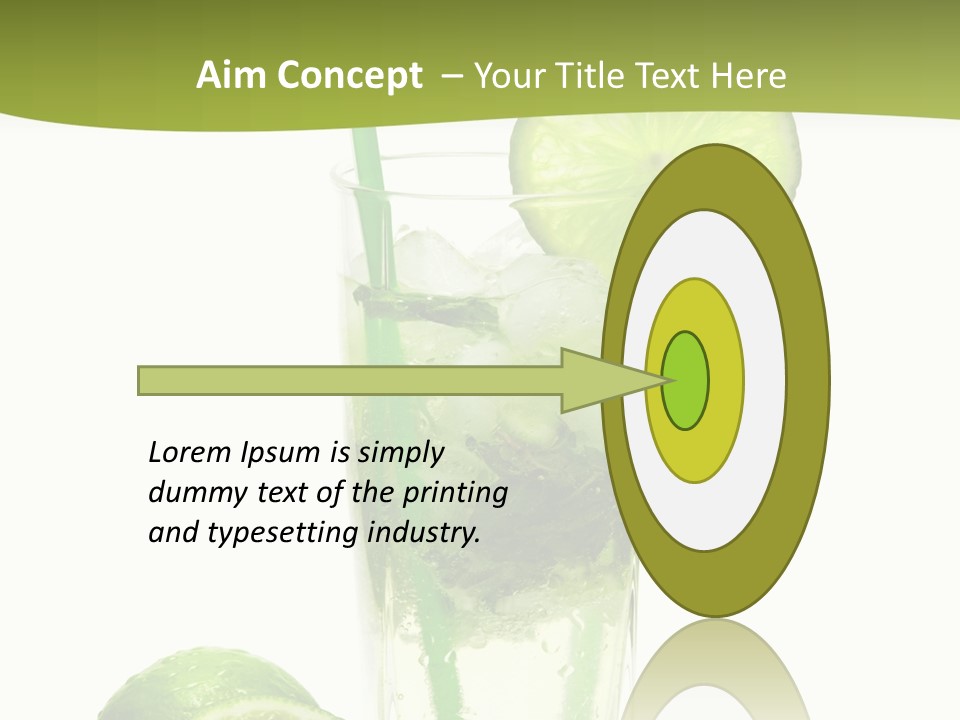 Aim Concept – Your Title Text Here

Lorem Ipsum is simply dummy text of the printing and typesetting industry.